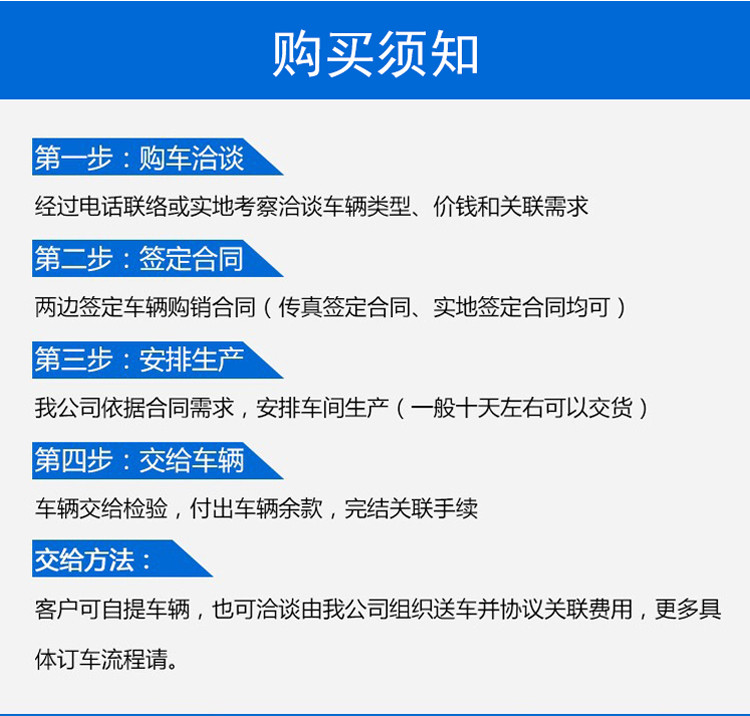 购买须知

第一步：购车洽谈

经过电话联络或实地考察洽谈车辆类型、价钱和关联需求

第二步：签定合同

两边签定车辆购销合同（传真签定合同、实地签定合同均可）

第三步：安排生产

我公司依据合同需求，安排车间生产（一般十天左右可以交货）

第四步：交给车辆

车辆交给检验，付出车辆余款，完结关联手续

交给方法：

客户可自提车辆，也可洽谈由我公司组织送车并协议关联费用，更多具体订车流程请。